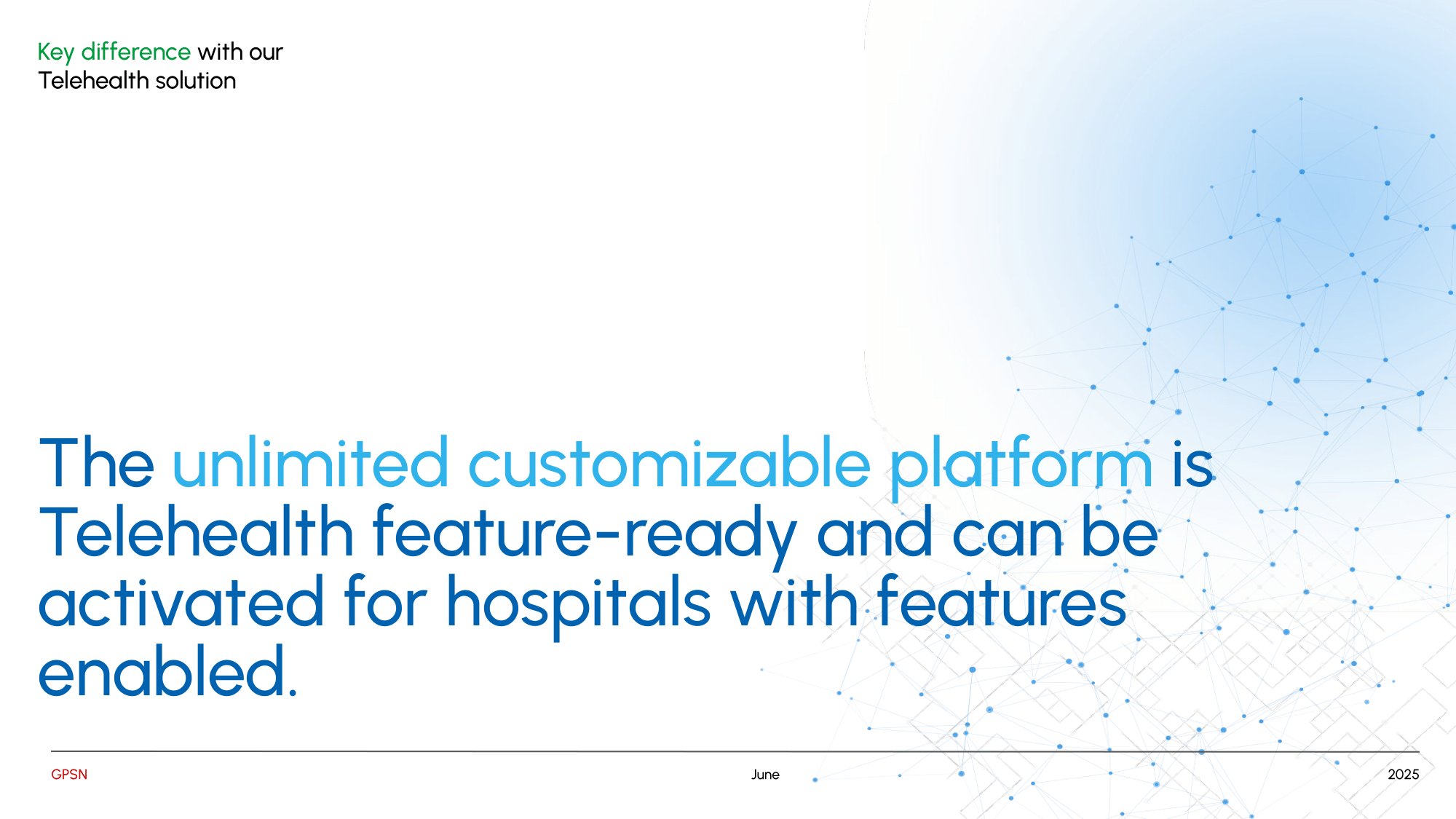 Key difference with our Telehealth solution

The unlimited customizable platform is Telehealth feature-ready and can be activated for hospitals with features enabled.

GPSN

June

2025